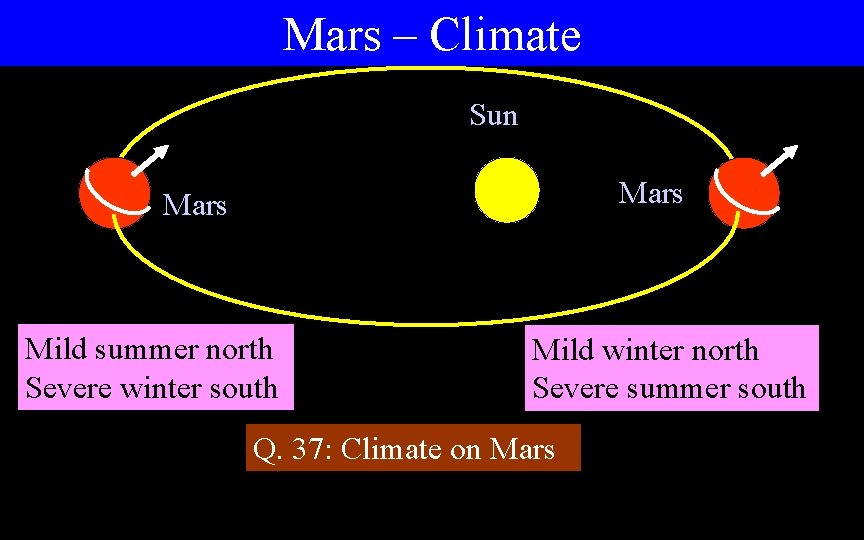 Mars – Climate

Sun

Mars

Mars

Mild summer north
Severe winter south

Mild winter north
Severe summer south

Q. 37: Climate on Mars